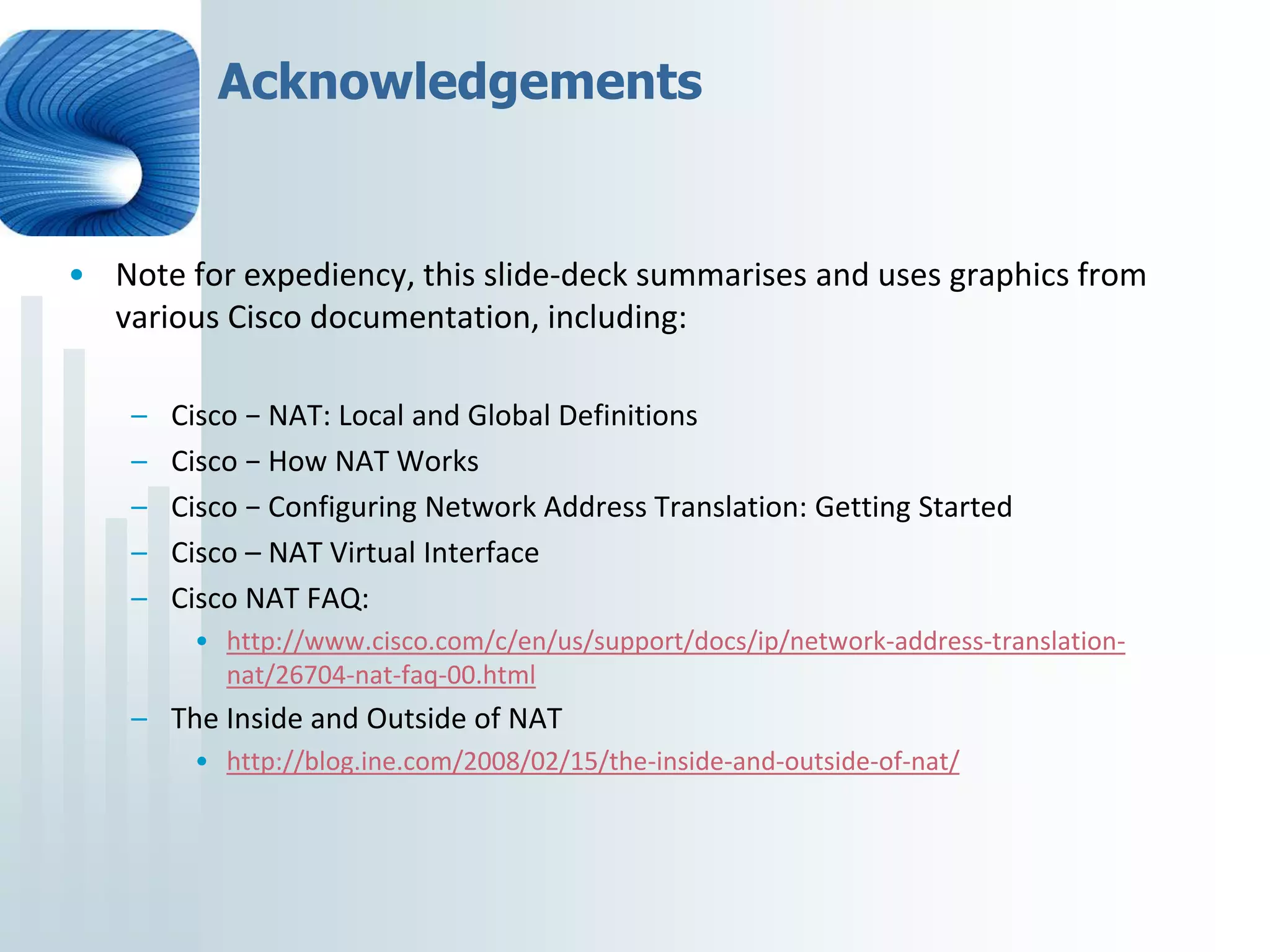 Acknowledgements

• Note for expediency, this slide-deck summarises and uses graphics from various Cisco documentation, including:

– Cisco − NAT: Local and Global Definitions
– Cisco − How NAT Works
– Cisco − Configuring Network Address Translation: Getting Started
– Cisco – NAT Virtual Interface
– Cisco NAT FAQ:
  • http://www.cisco.com/c/en/us/support/docs/ip/network-address-translation-nat/26704-nat-faq-00.html
– The Inside and Outside of NAT
  • http://blog.ine.com/2008/02/15/the-inside-and-outside-of-nat/